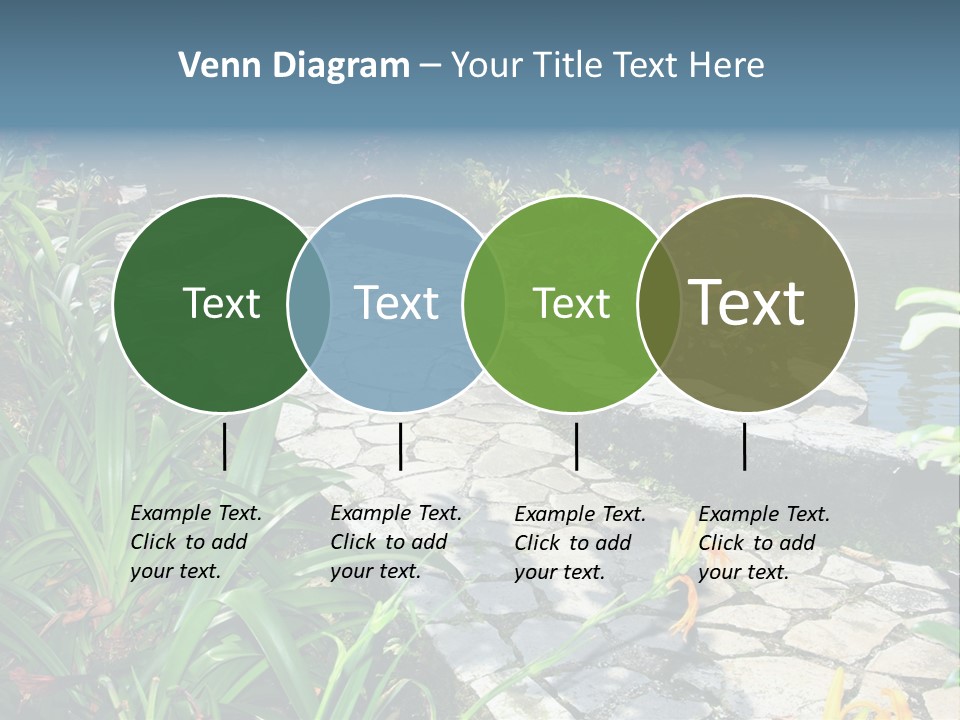 Venn Diagram – Your Title Text Here

Text

Text

Text

Text

Example Text. Click to add your text.

Example Text. Click to add your text.

Example Text. Click to add your text.

Example Text. Click to add your text.